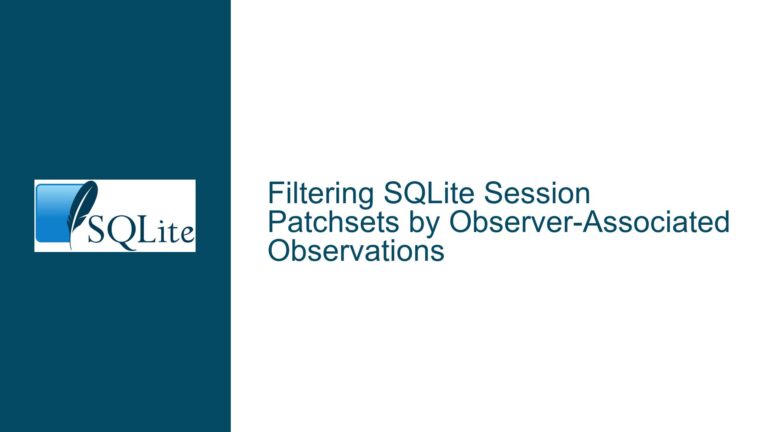 SQLite

Filtering SQLite Session Patchsets by Observer-Associated Observations